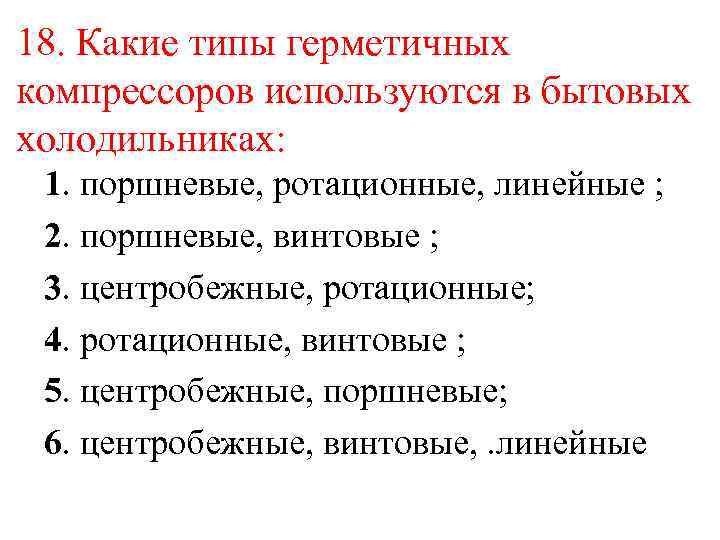 18. Какие типы герметичных компрессоров используются в бытовых холодильниках:

1. поршневые, ротационные, линейные ;

2. поршневые, винтовые ;

3. центробежные, ротационные;

4. ротационные, винтовые ;

5. центробежные, поршневые;

6. центробежные, винтовые, .линейные